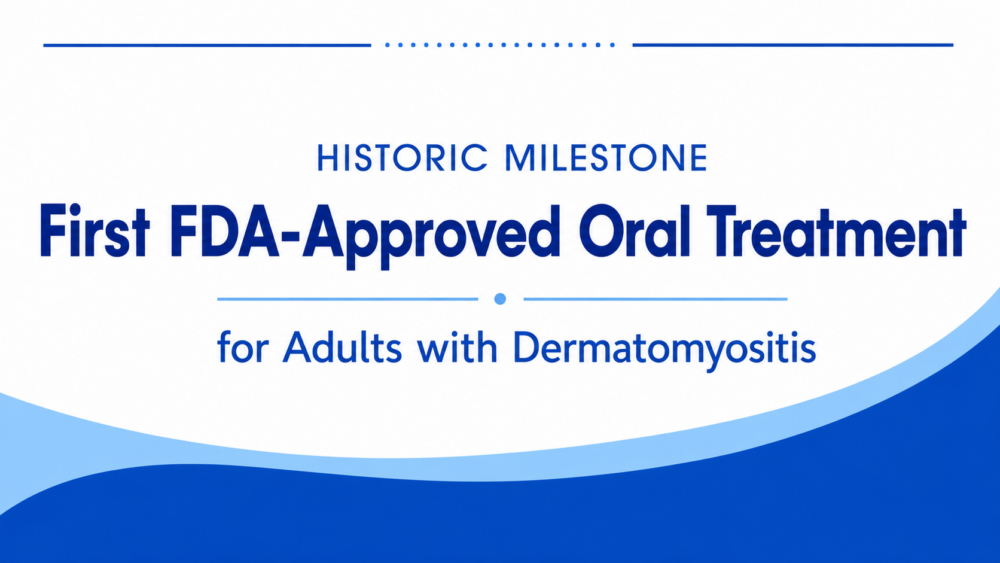 HISTORIC MILESTONE

First FDA-Approved Oral Treatment

for Adults with Dermatomyositis